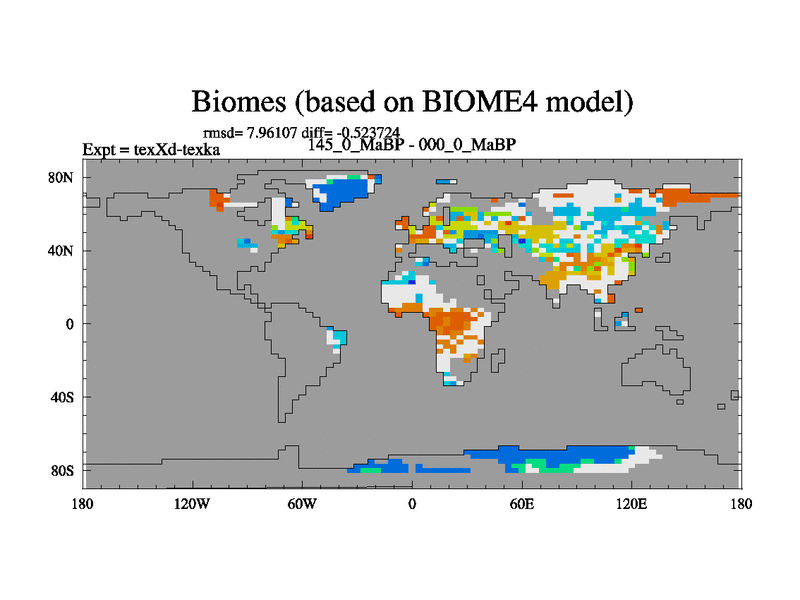 Biomes (based on BIOME4 model)

rmsd= 7.96107 diff= -0.523724

Expt = texXd-texka

145_0_MaBP - 000_0_MaBP

80N
40N
0
40S
80S

180 120W 60W 0 60E 120E 180